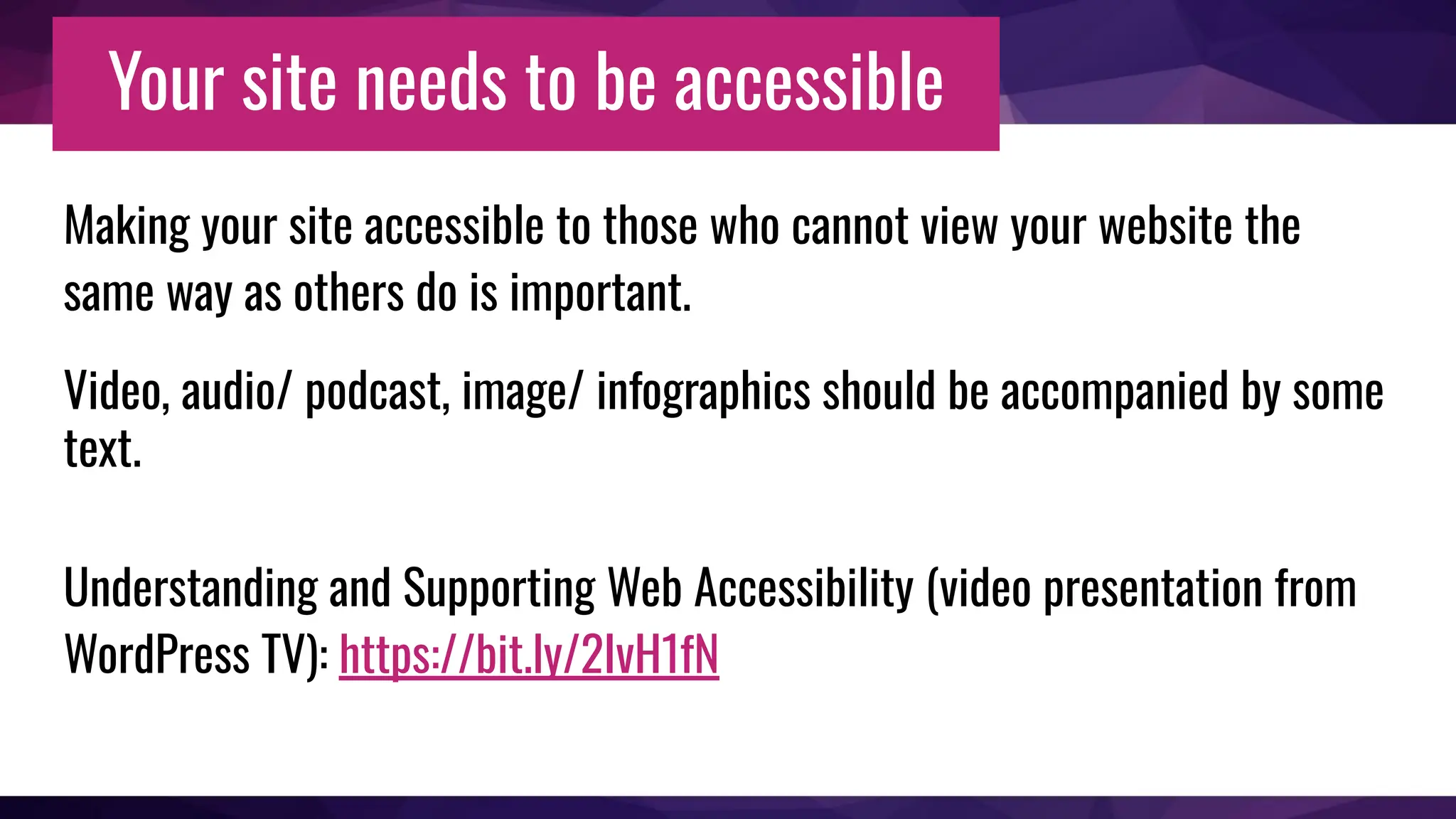 Your site needs to be accessible

Making your site accessible to those who cannot view your website the same way as others do is important.

Video, audio/ podcast, image/ infographics should be accompanied by some text.

Understanding and Supporting Web Accessibility (video presentation from WordPress TV): https://bit.ly/2IvH1fN